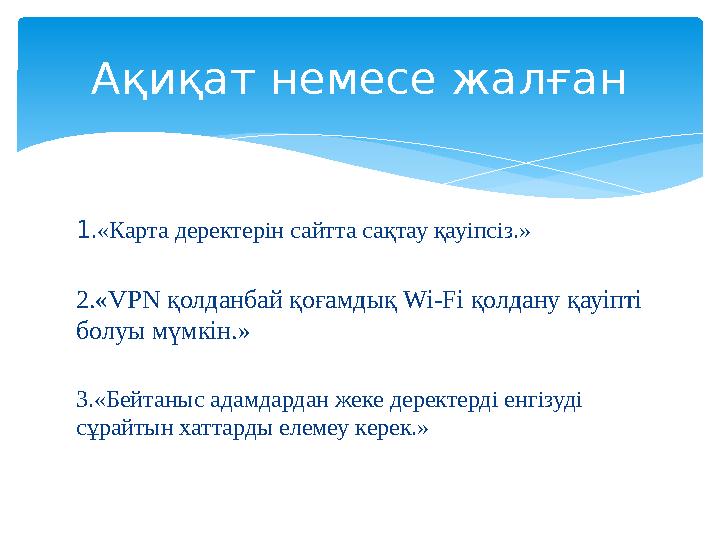 Ақиқат немесе жалған

1.«Карта деректерін сайтта сақтау қауіпсіз.»

2.«VPN қолданбай қоғамдық Wi-Fi қолдану қауіпті болуы мүмкін.»

3.«Бейтаныс адамдардан жеке деректерді енгізуді сұрайтын хаттарды елемеу керек.»